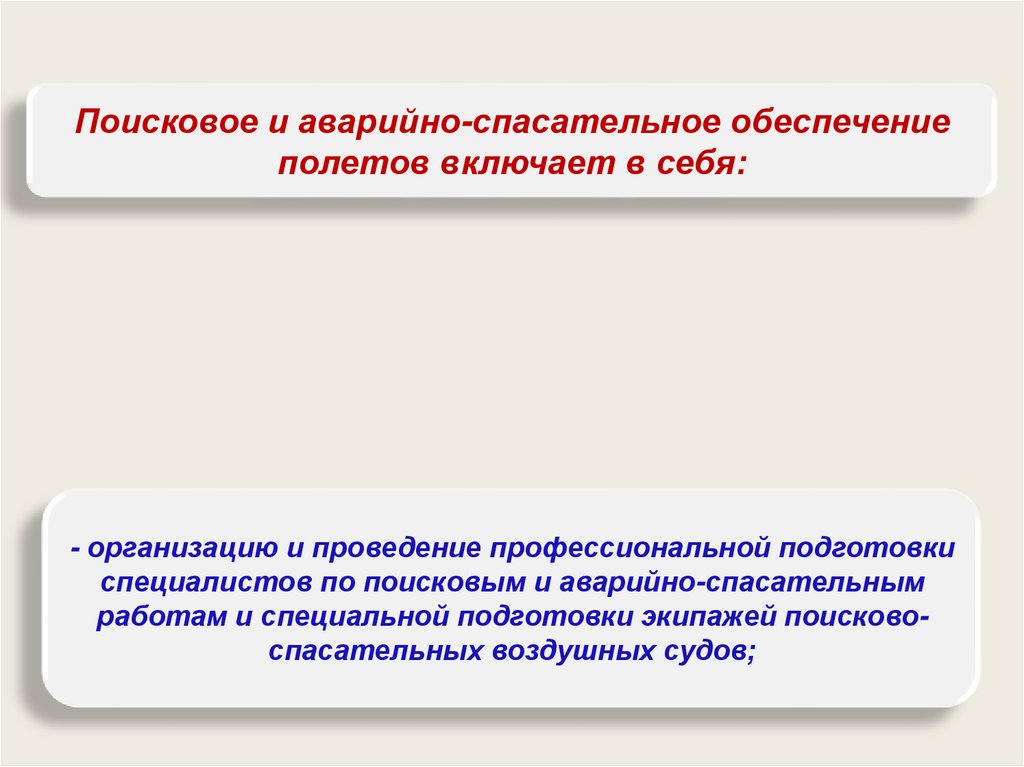 Поисковое и аварийно-спасательное обеспечение полетов включает в себя:

- организацию и проведение профессиональной подготовки специалистов по поисковым и аварийно-спасательным работам и специальной подготовки экипажей поисково-спасательных воздушных судов;